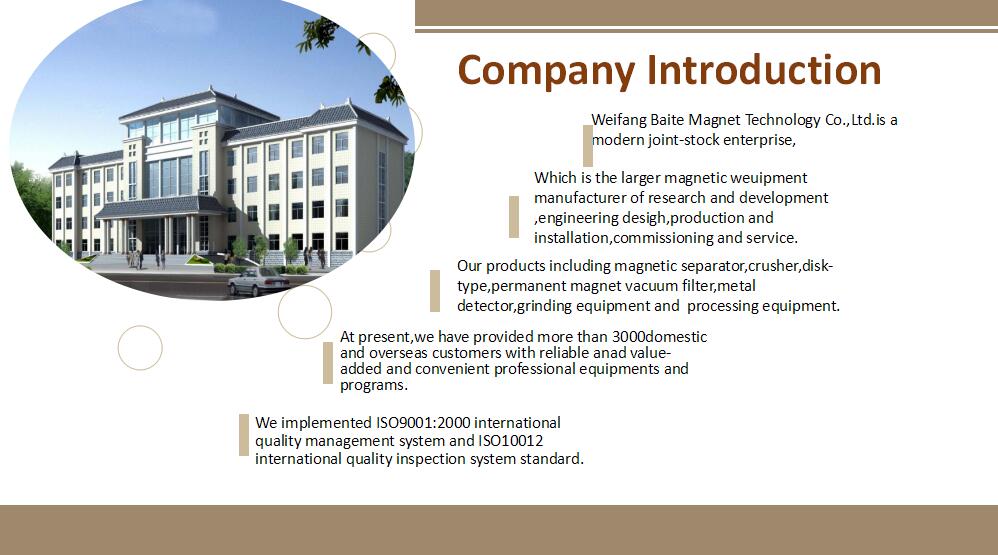 Company Introduction

Weifang Baite Magnet Technology Co.,Ltd.is a modern joint-stock enterprise,

Which is the larger magnetic weuipment manufacturer of research and development ,engineering desigh,production and installation,commissioning and service.

Our products including magnetic separator,crusher,disk-type,permanent magnet vacuum filter,metal detector,grinding equipment and processing equipment.

At present,we have provided more than 3000domestic and overseas customers with reliable anad value-added and convenient professional equipments and programs.

We implemented ISO9001:2000 international quality management system and ISO10012 international quality inspection system standard.